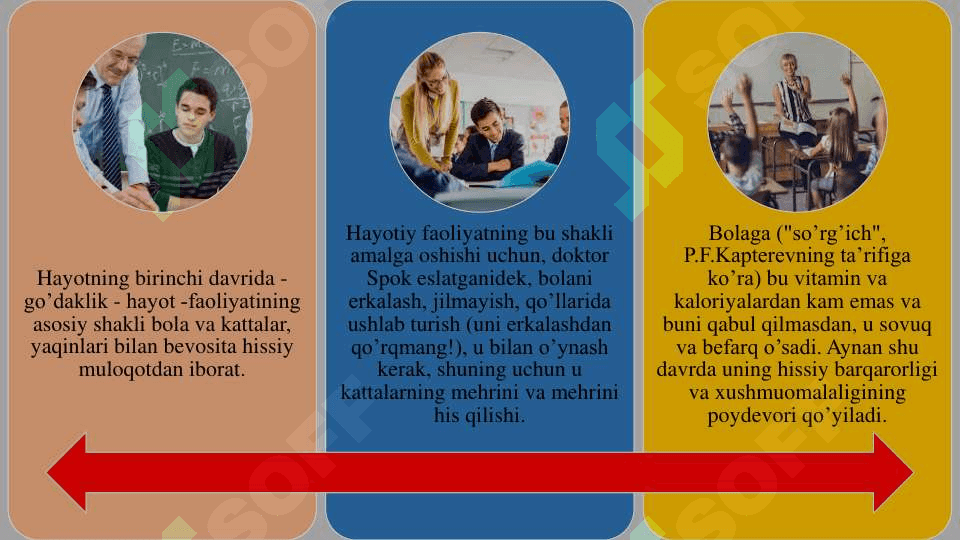 Hayotning birinchi davrida - go’daklik - hayot -faoliyatining asosiy shakli bola va kattalar, yaqinlari bilan bevosita hissiy muloqotdan iborat.

Hayotiy faoliyatning bu shakli amalga oshishi uchun, doktor Spok eslatganidek, bolani erkalash, jilmayish, qo’llarida ushlab turish (uni erkalashdan qo’rqmang!), u bilan o’ynash kerak, shuning uchun u kattalarning mehrini va mehrini his qilishi.

Bolaga ("so’rg’ich", P.F.Kapterevning ta’rifiga ko’ra) bu vitamin va kaloriyalardan kam emas va buni qabul qilmasdan, u sovuq va befarq o’sadi. Aynan shu davrda uning hissiy barqarorligi va xushmuomalaligining poydevori qo’yiladi.